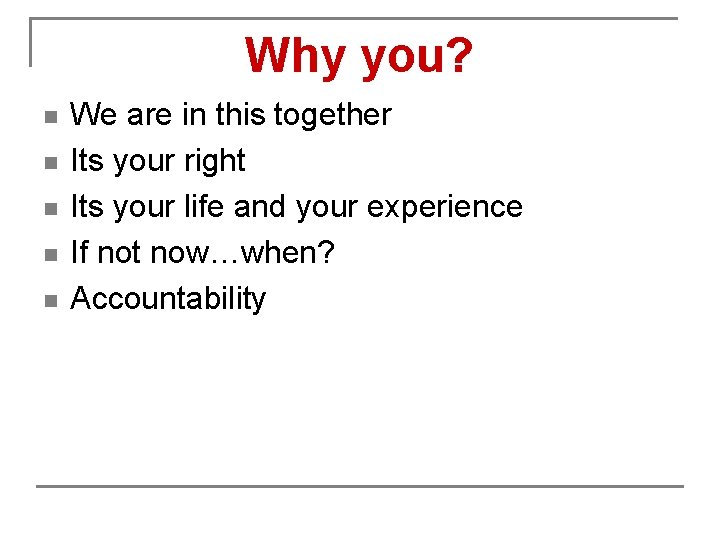 Why you?

- We are in this together
- Its your right
- Its your life and your experience
- If not now…when?
- Accountability